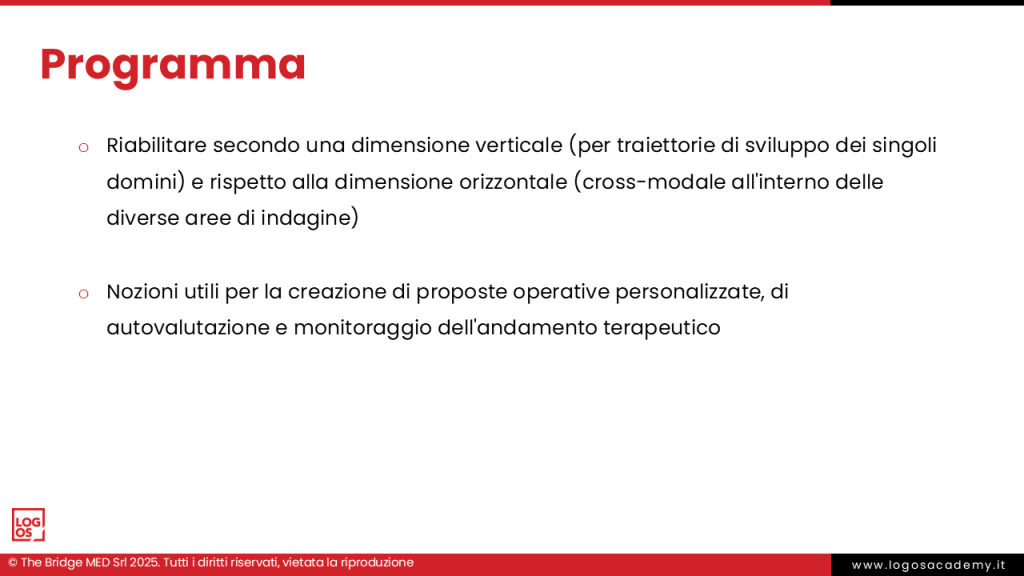 Programma

o Riabilitare secondo una dimensione verticale (per traiettorie di sviluppo dei singoli domini) e rispetto alla dimensione orizzontale (cross-modale all'interno delle diverse aree di indagine)

o Nozioni utili per la creazione di proposte operative personalizzate, di autovalutazione e monitoraggio dell'andamento terapeutico

LOG OS

© The Bridge MED Srl 2025. Tutti i diritti riservati, vietata la riproduzione

www.logosacademy.it